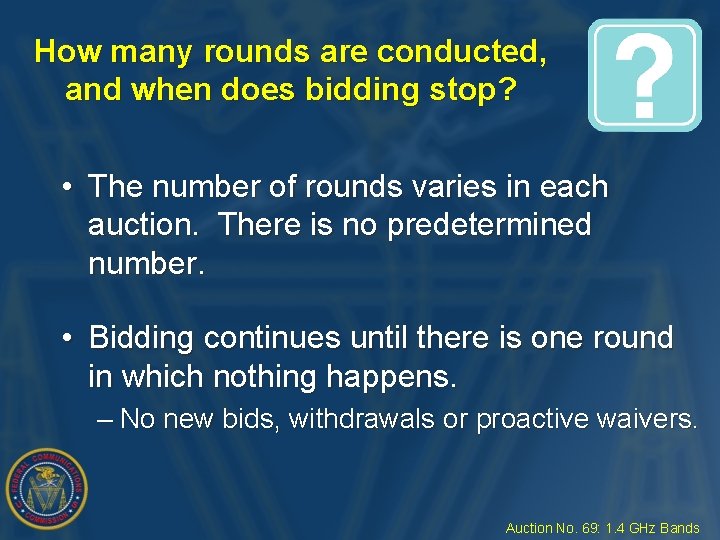 How many rounds are conducted, and when does bidding stop?

?

• The number of rounds varies in each auction. There is no predetermined number.

• Bidding continues until there is one round in which nothing happens.

– No new bids, withdrawals or proactive waivers.

FEDERAL COMMUNICATIONS COMMISSION

Auction No. 69: 1.4 GHz Bands